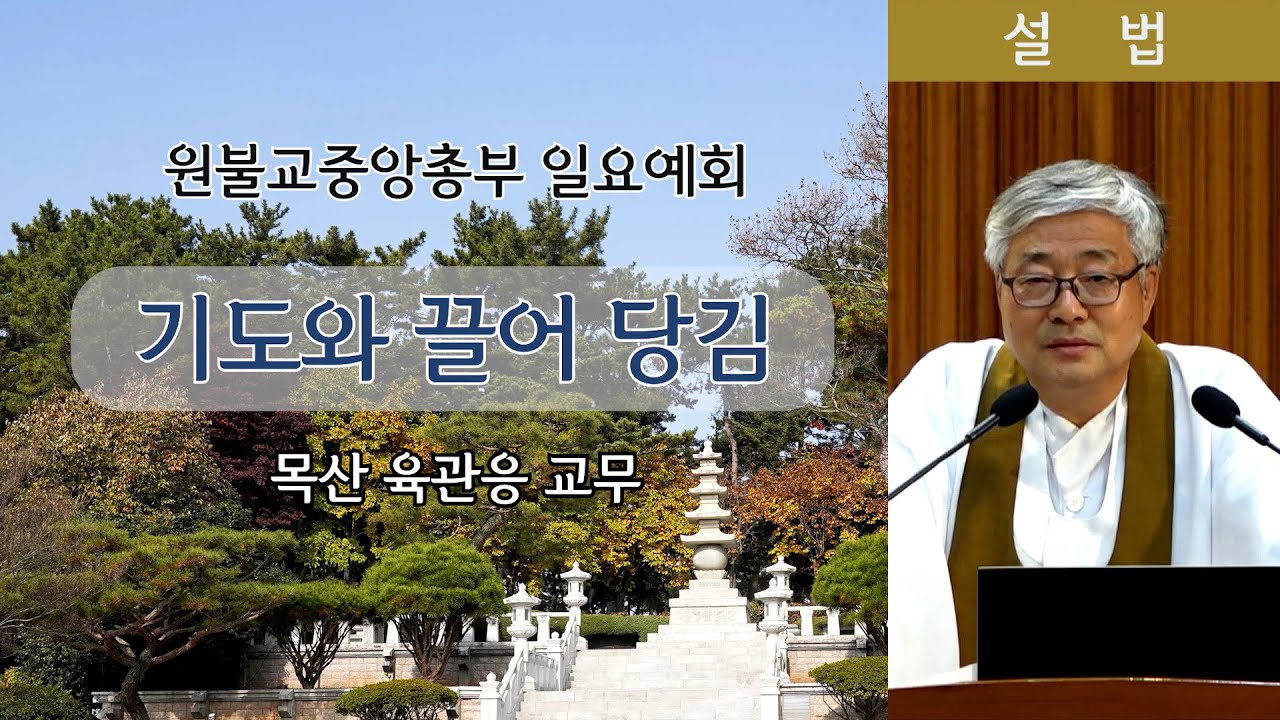 원불교중앙총부 일요예회

기도와 끌어 당김

목산 육관응 교무

설 법